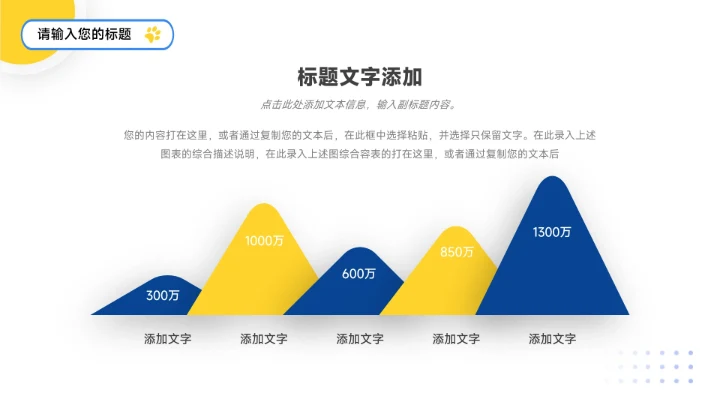 请输入您的标题

标题文字添加

点击此处添加文本信息，输入副标题内容。

您的内容打在这里，或者通过复制您的文本后，在此框中选择粘贴，并选择只保留文字。在此录入上述图表的综合描述说明，在此录入上述图综合容表的打在这里，或者通过复制您的文本后

300万
1000万
600万
850万
1300万

添加文字
添加文字
添加文字
添加文字
添加文字